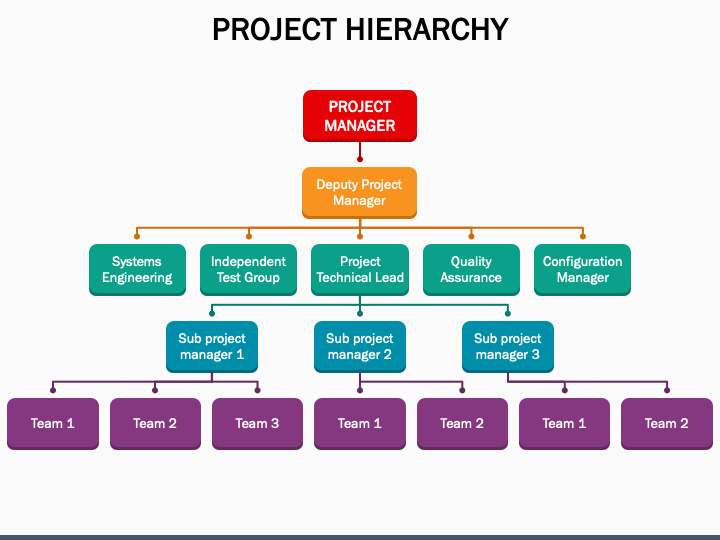 PROJECT HIERARCHY

PROJECT MANAGER

Deputy Project Manager

Systems Engineering

Independent Test Group

Project Technical Lead

Quality Assurance

Configuration Manager

Sub project manager 1

Sub project manager 2

Sub project manager 3

Team 1

Team 2

Team 3

Team 1

Team 2

Team 1

Team 2